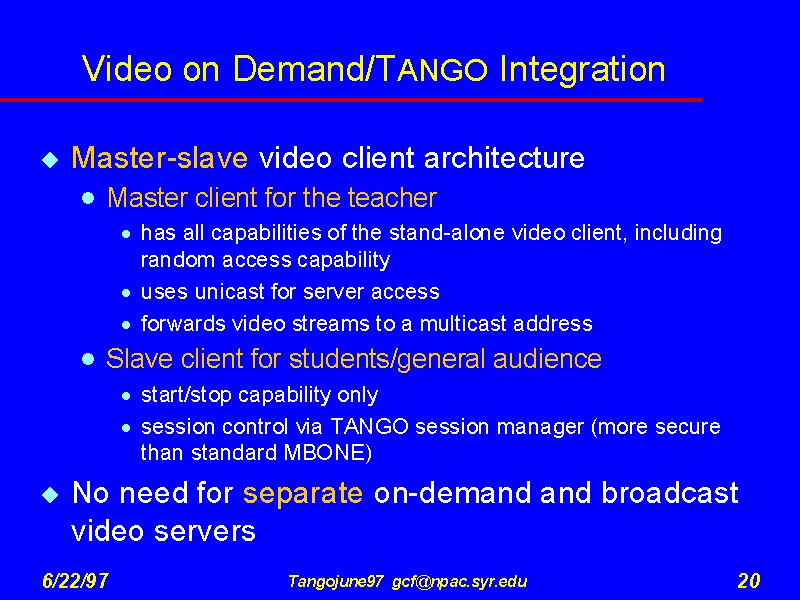 Video on Demand/TANGO Integration

Master-slave video client architecture

Master client for the teacher

has all capabilities of the stand-alone video client, including random access capability

uses unicast for server access

forwards video streams to a multicast address

Slave client for students/general audience

start/stop capability only

session control via TANGO session manager (more secure than standard MBONE)

No need for separate on-demand and broadcast video servers

6/22/97 Tangojune97 gcf@npac.syr.edu 20